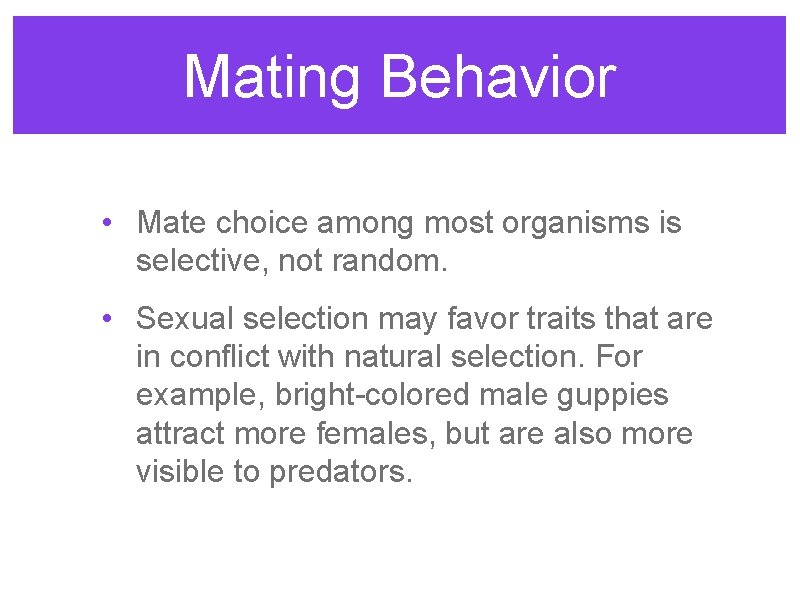 Mating Behavior

• Mate choice among most organisms is selective, not random.

• Sexual selection may favor traits that are in conflict with natural selection. For example, bright-colored male guppies attract more females, but are also more visible to predators.